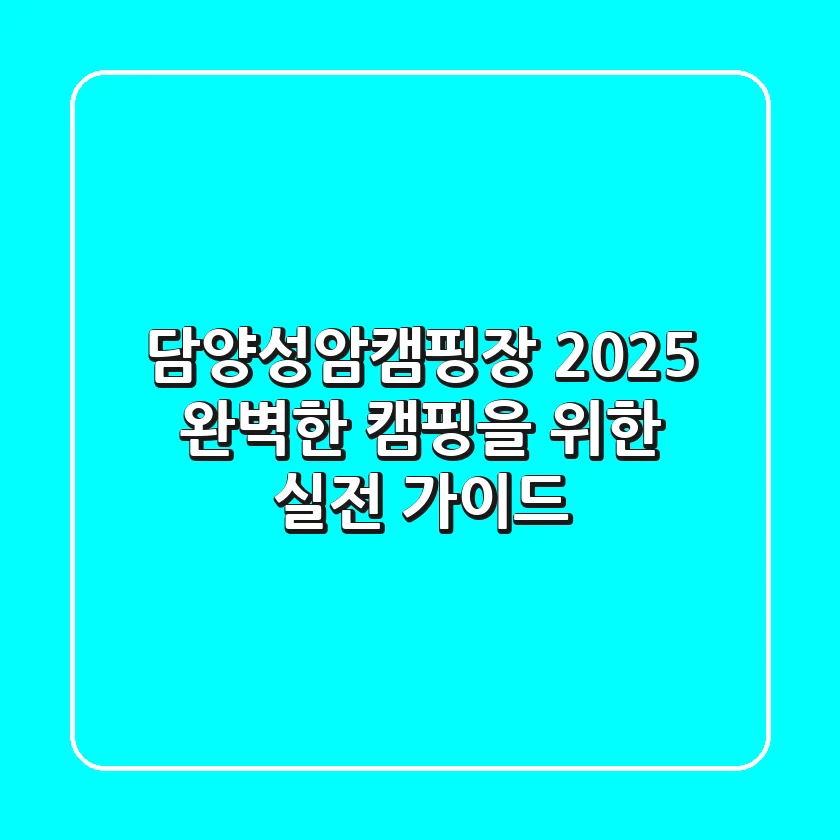 담양성암캠핑장 2025 완벽한 캠핑을 위한 실전 가이드